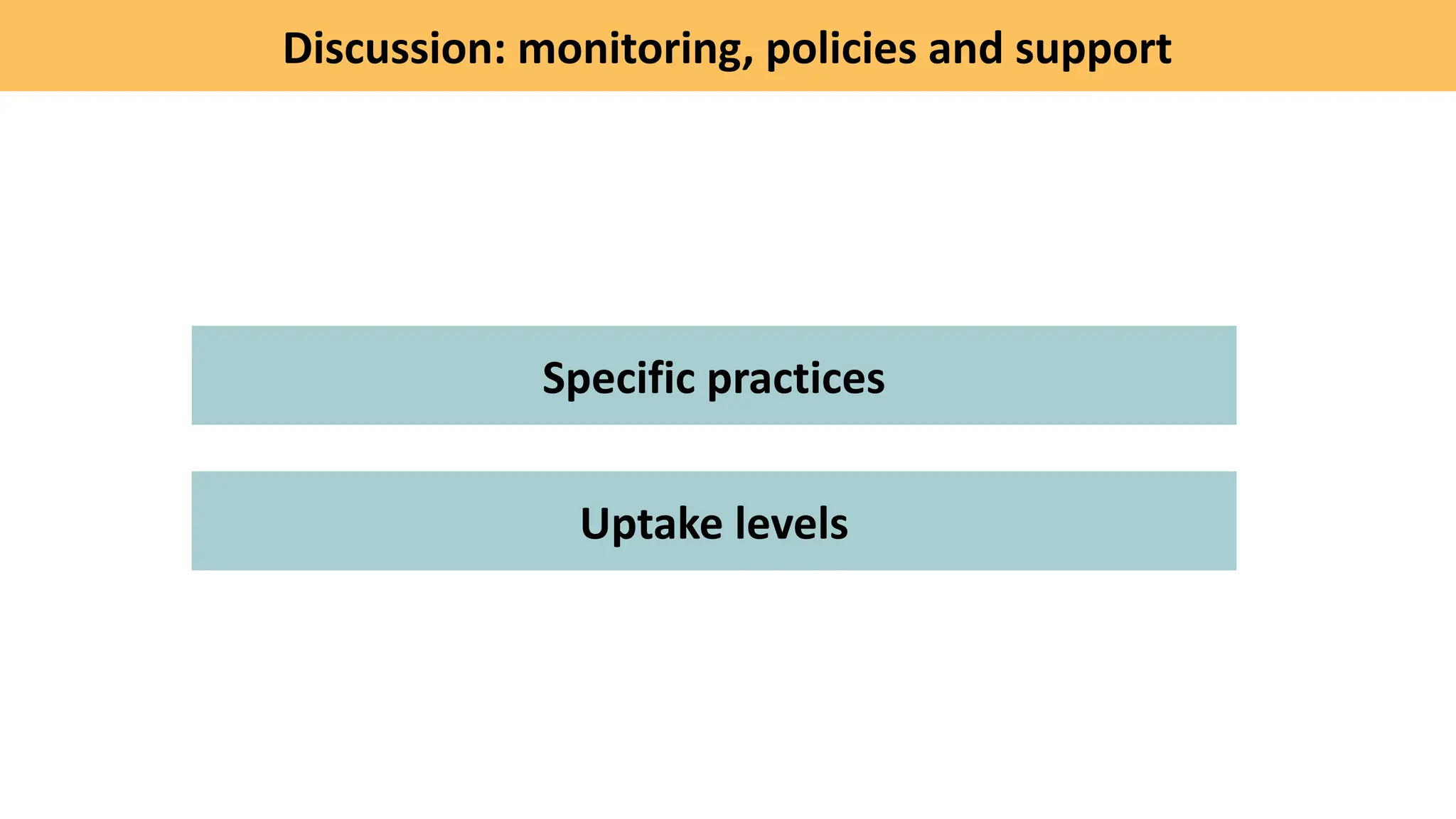 Discussion: monitoring, policies and support

Specific practices

Uptake levels